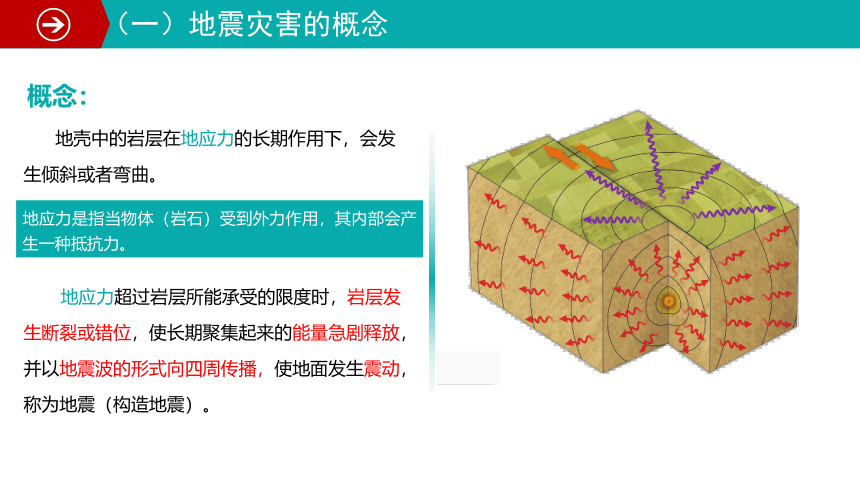 （一）地震灾害的概念

概念：

地壳中的岩层在地应力的长期作用下，会发生倾斜或者弯曲。

地应力是指当物体（岩石）受到外力作用，其内部会产生一种抵抗力。

地应力超过岩层所能承受的限度时，岩层发生断裂或错位，使长期聚集起来的能量急剧释放，并以地震波的形式向四周传播，使地面发生震动，称为地震（构造地震）。